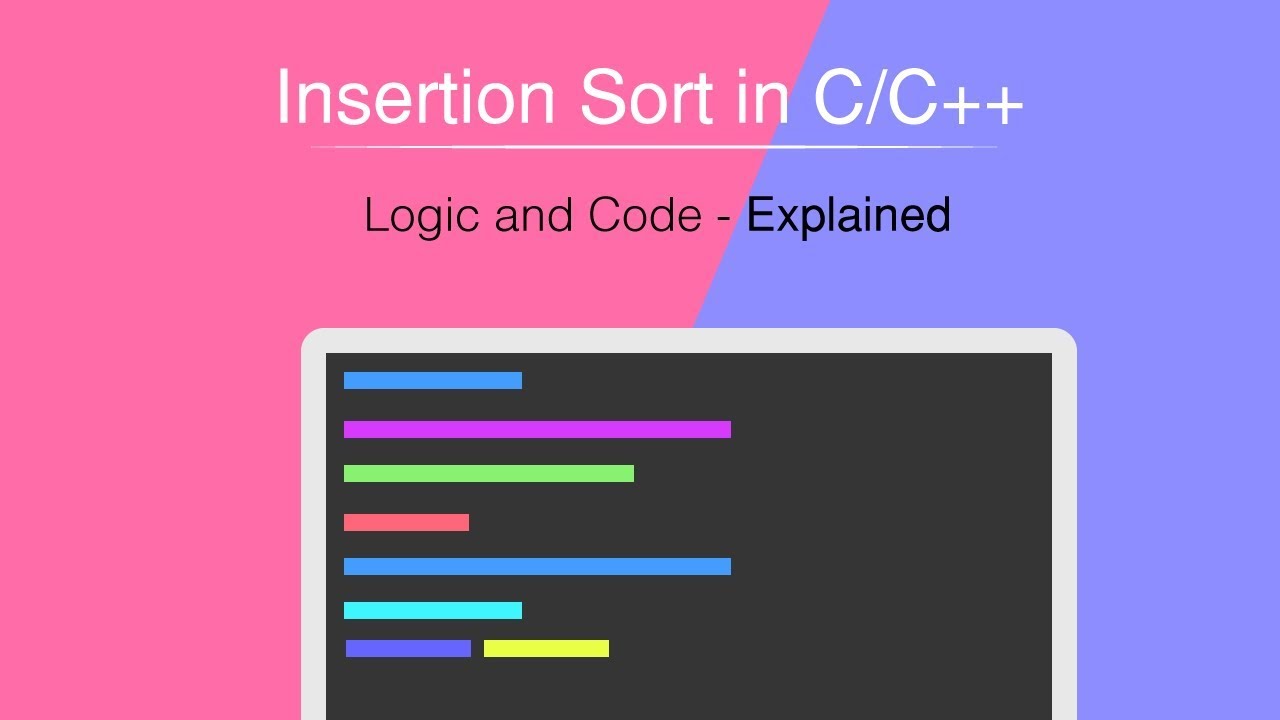 Insertion Sort in C/C++

Logic and Code - Explained